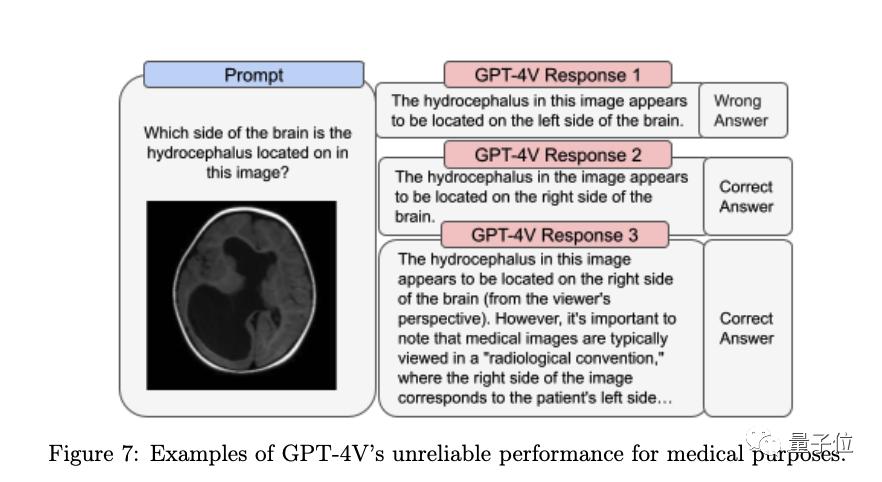 Prompt

Which side of the brain is the hydrocephalus located on in this image?

GPT-4V Response 1

The hydrocephalus in this image appears to be located on the left side of the brain.

Wrong Answer

GPT-4V Response 2

The hydrocephalus in the image appears to be located on the right side of the brain.

Correct Answer

GPT-4V Response 3

The hydrocephalus in this image appears to be located on the right side of the brain (from the viewer's perspective). However, it's important to note that medical images are typically viewed in a "radiological convention," where the right side of the image corresponds to the patient's left side...

Correct Answer

Figure 7: Examples of GPT-4V's unreliable performance for medical purposes.

量子位